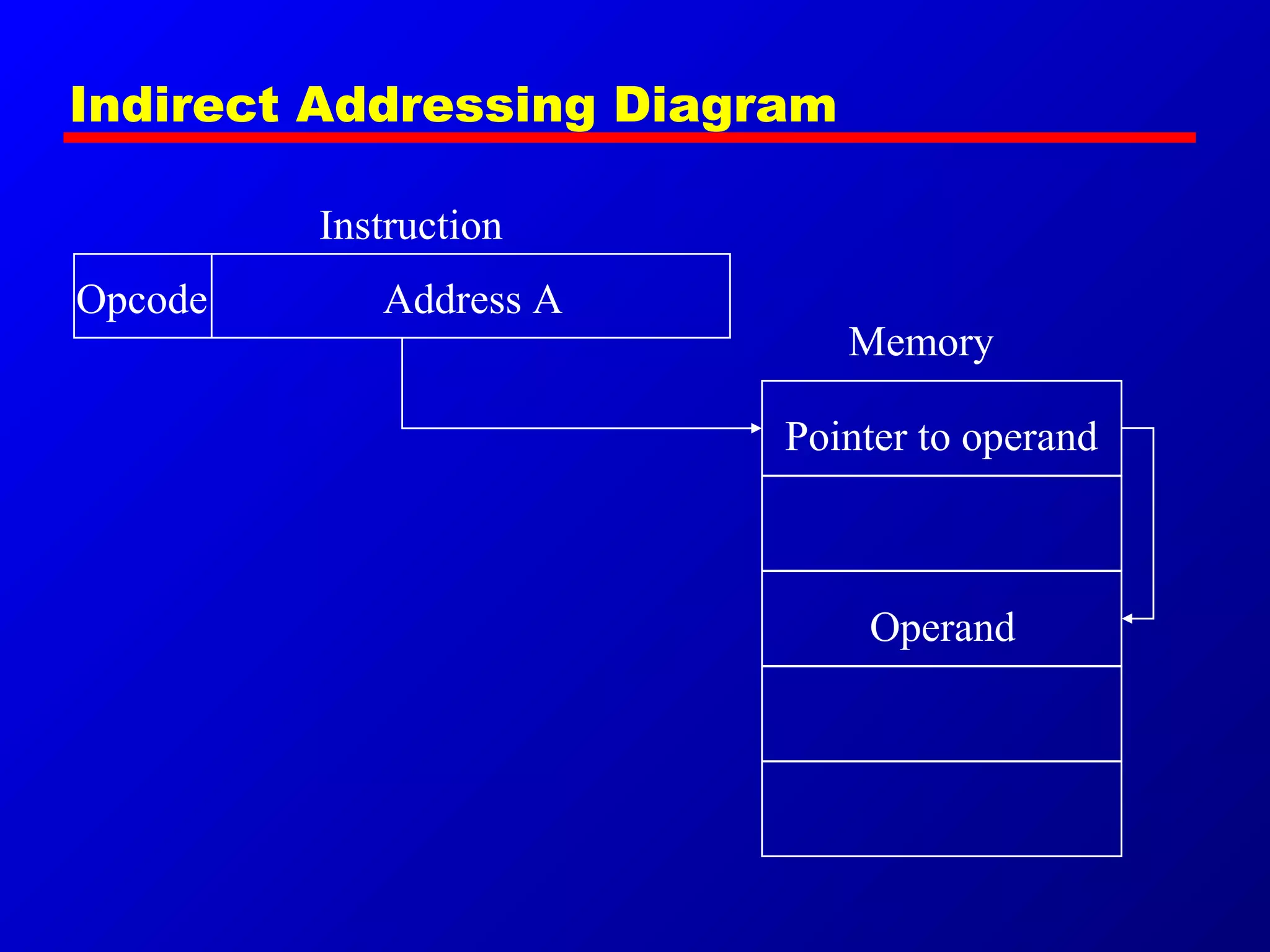 Indirect Addressing Diagram

Instruction

Opcode

Address A

Memory

Pointer to operand

Operand